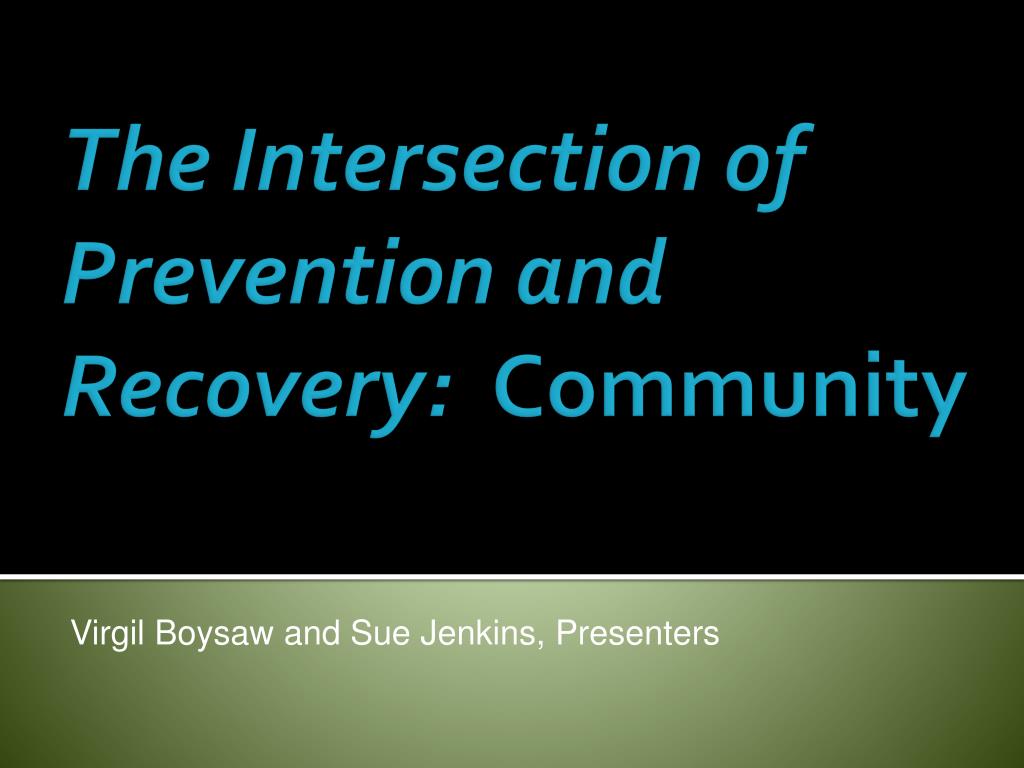 The Intersection of Prevention and Recovery: Community

Virgil Boysaw and Sue Jenkins, Presenters